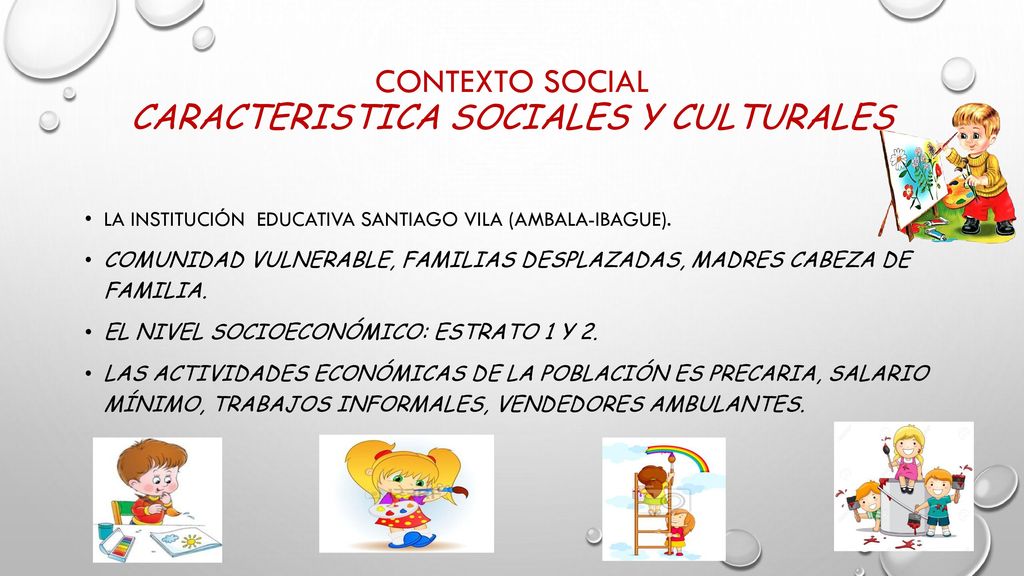 CONTEXTO SOCIAL
CARACTERISTICA SOCIALES Y CULTURALES

• LA INSTITUCIÓN EDUCATIVA SANTIAGO VILA (AMBALA-IBAGUE).
• COMUNIDAD VULNERABLE, FAMILIAS DESPLAZADAS, MADRES CABEZA DE FAMILIA.
• EL NIVEL SOCIOECONÓMICO: ESTRATO 1 Y 2.
• LAS ACTIVIDADES ECONÓMICAS DE LA POBLACIÓN ES PRECARIA, SALARIO MÍNIMO, TRABAJOS INFORMALES, VENDEDORES AMBULANTES.